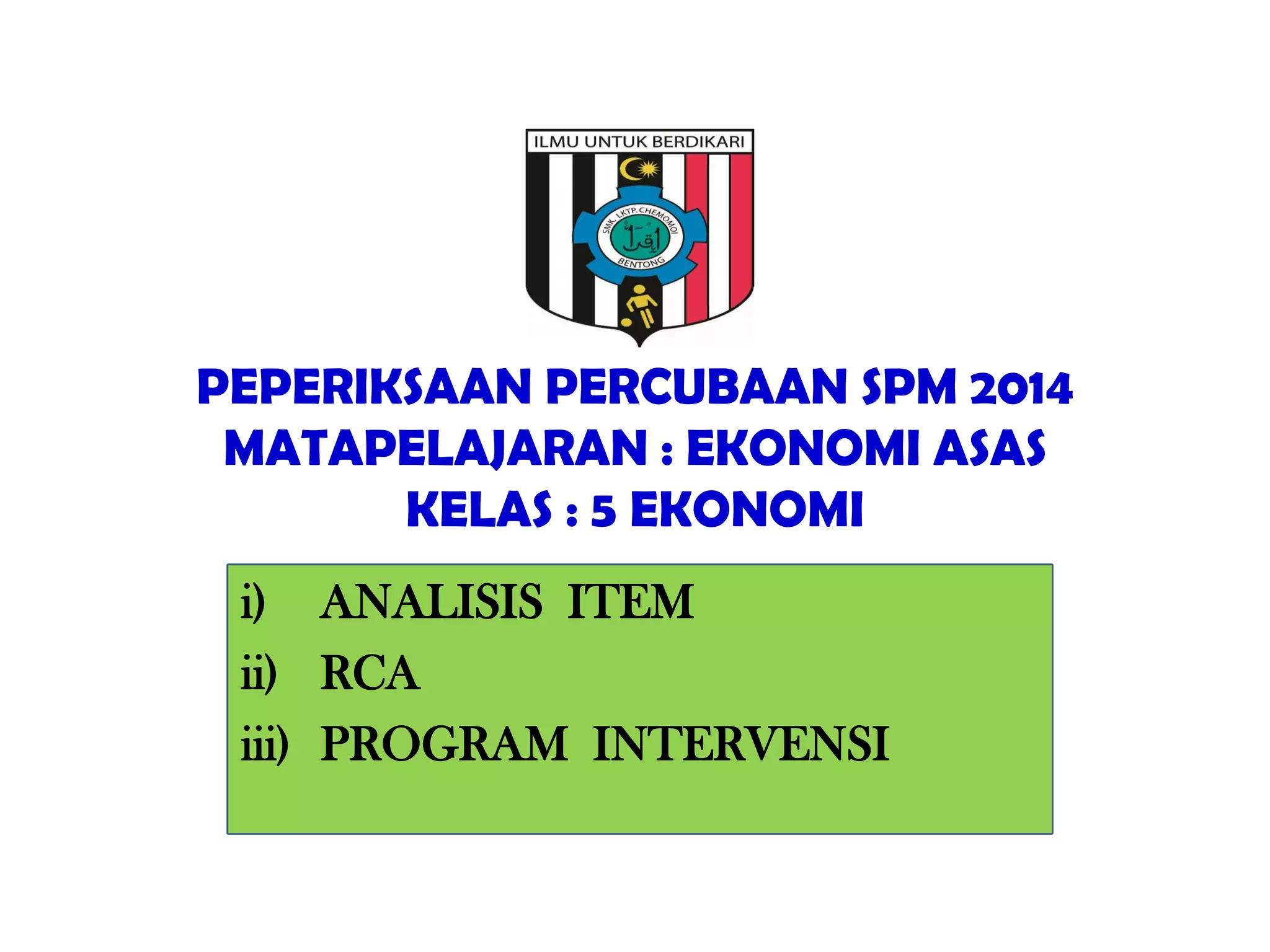 ILMU UNTUK BERDIKARI

SMK. LKTP. CHEMOMOI

اقرأ

BENTONG

PEPERIKSAAN PERCUBAAN SPM 2014
MATAPELAJARAN : EKONOMI ASAS
KELAS : 5 EKONOMI

i) ANALISIS ITEM
ii) RCA
iii) PROGRAM INTERVENSI